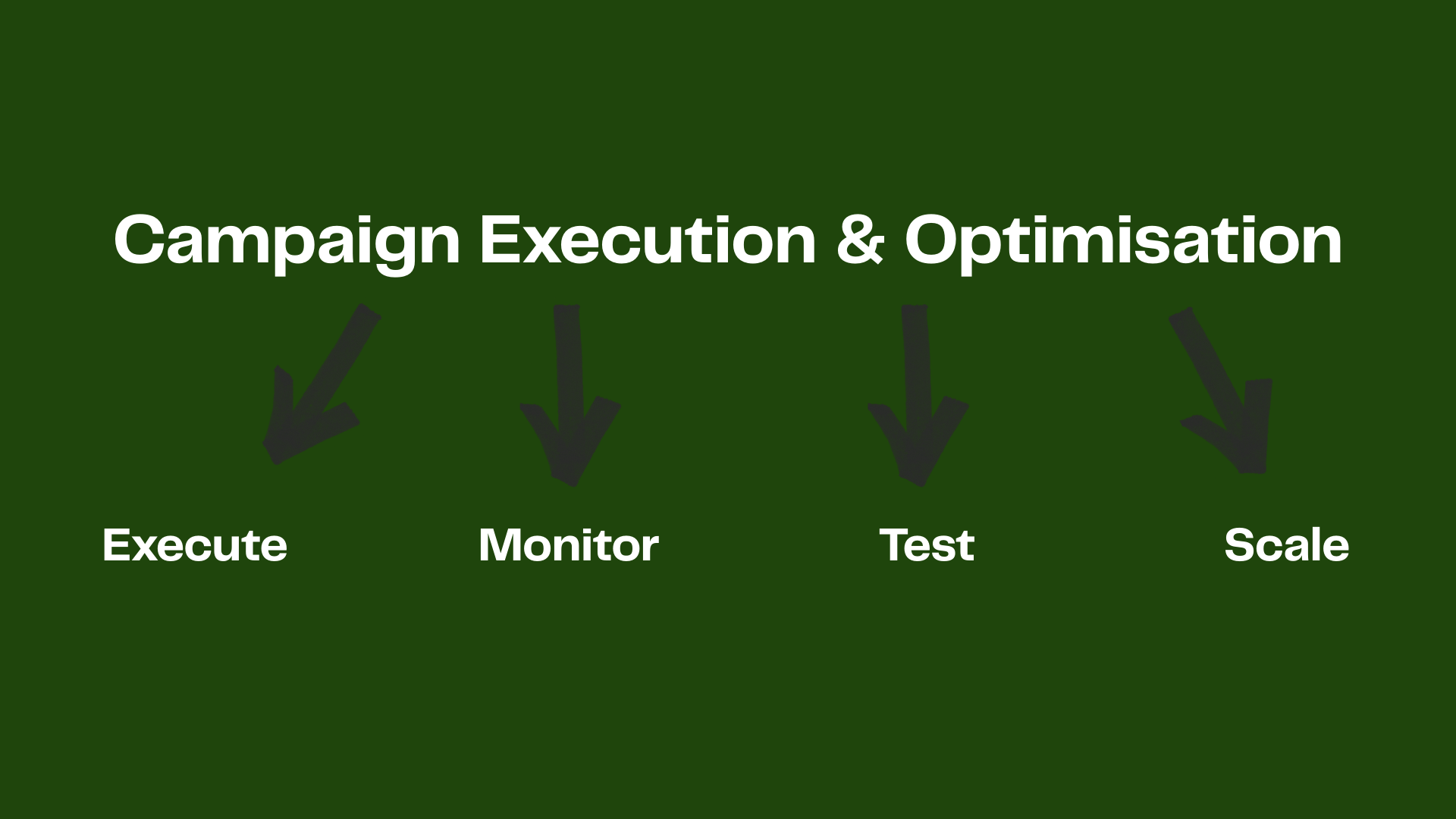 Campaign Execution & Optimisation

Execute

Monitor

Test

Scale